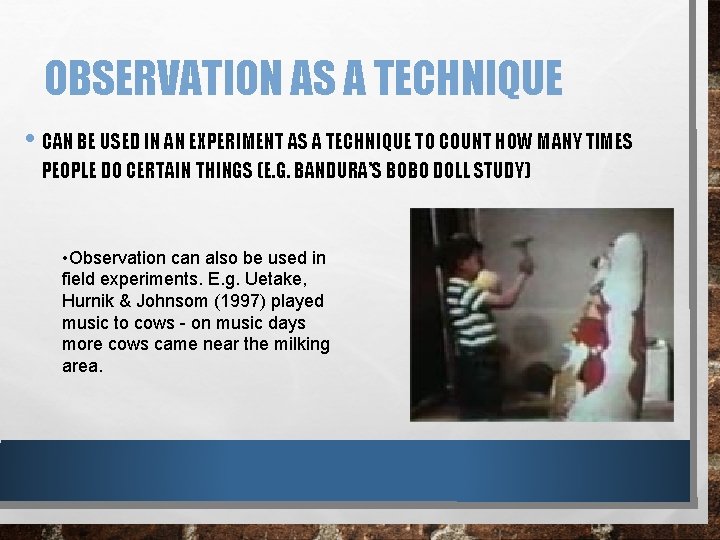 OBSERVATION AS A TECHNIQUE

• CAN BE USED IN AN EXPERIMENT AS A TECHNIQUE TO COUNT HOW MANY TIMES PEOPLE DO CERTAIN THINGS (E.G. BANDURA'S BOBO DOLL STUDY)

•Observation can also be used in field experiments. E.g. Uetake, Hurnik & Johnsom (1997) played music to cows - on music days more cows came near the milking area.